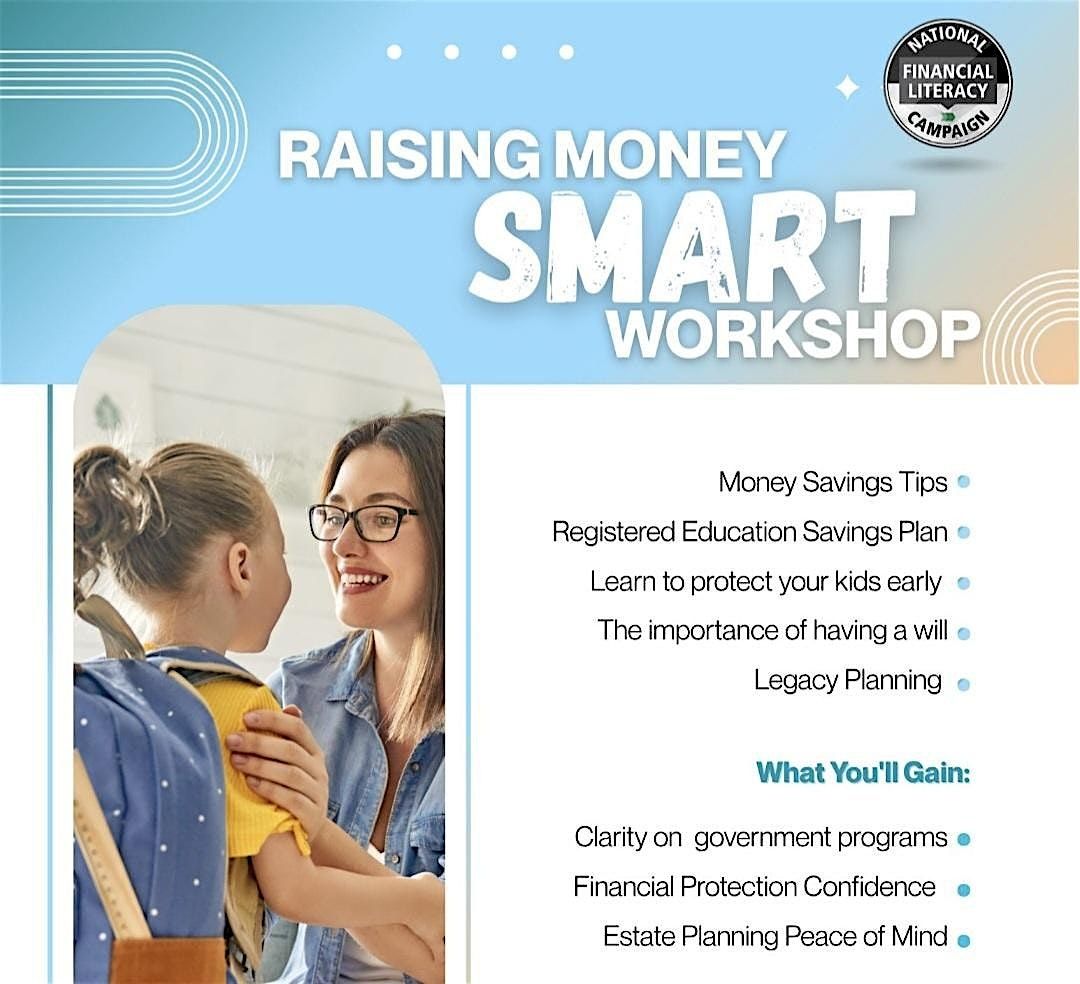 NATIONAL
FINANCIAL LITERACY
CAMPAIGN

RAISING MONEY
SMART
WORKSHOP

Money Savings Tips
Registered Education Savings Plan
Learn to protect your kids early
The importance of having a will
Legacy Planning

What You'll Gain:

Clarity on government programs
Financial Protection Confidence
Estate Planning Peace of Mind